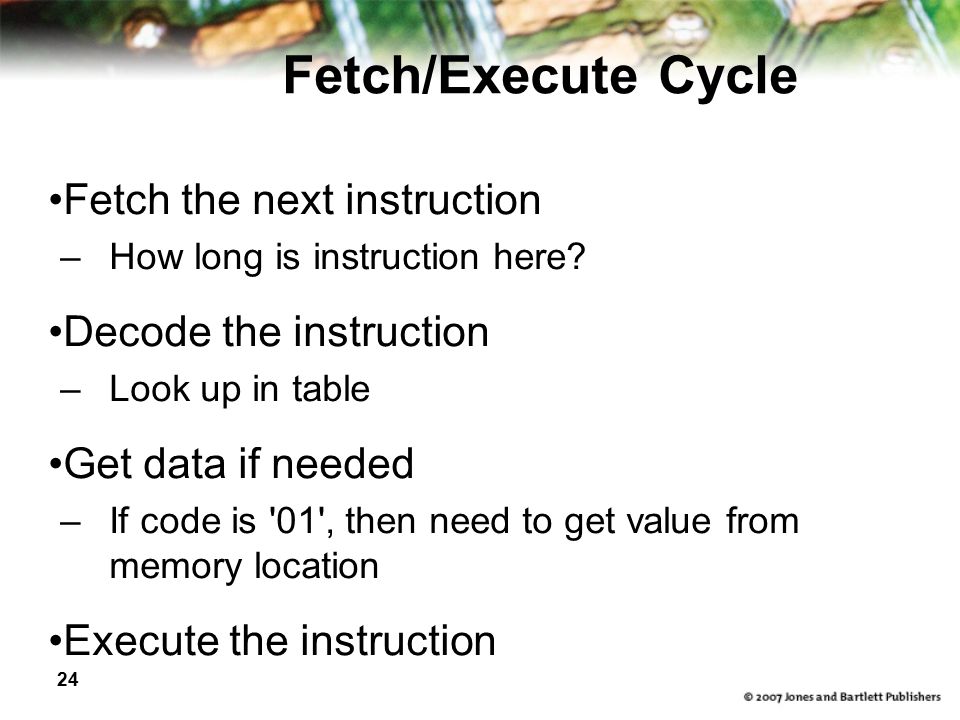 Fetch/Execute Cycle

•Fetch the next instruction
– How long is instruction here?

•Decode the instruction
– Look up in table

•Get data if needed
– If code is '01', then need to get value from memory location

•Execute the instruction

24

© 2007 Jones and Bartlett Publishers